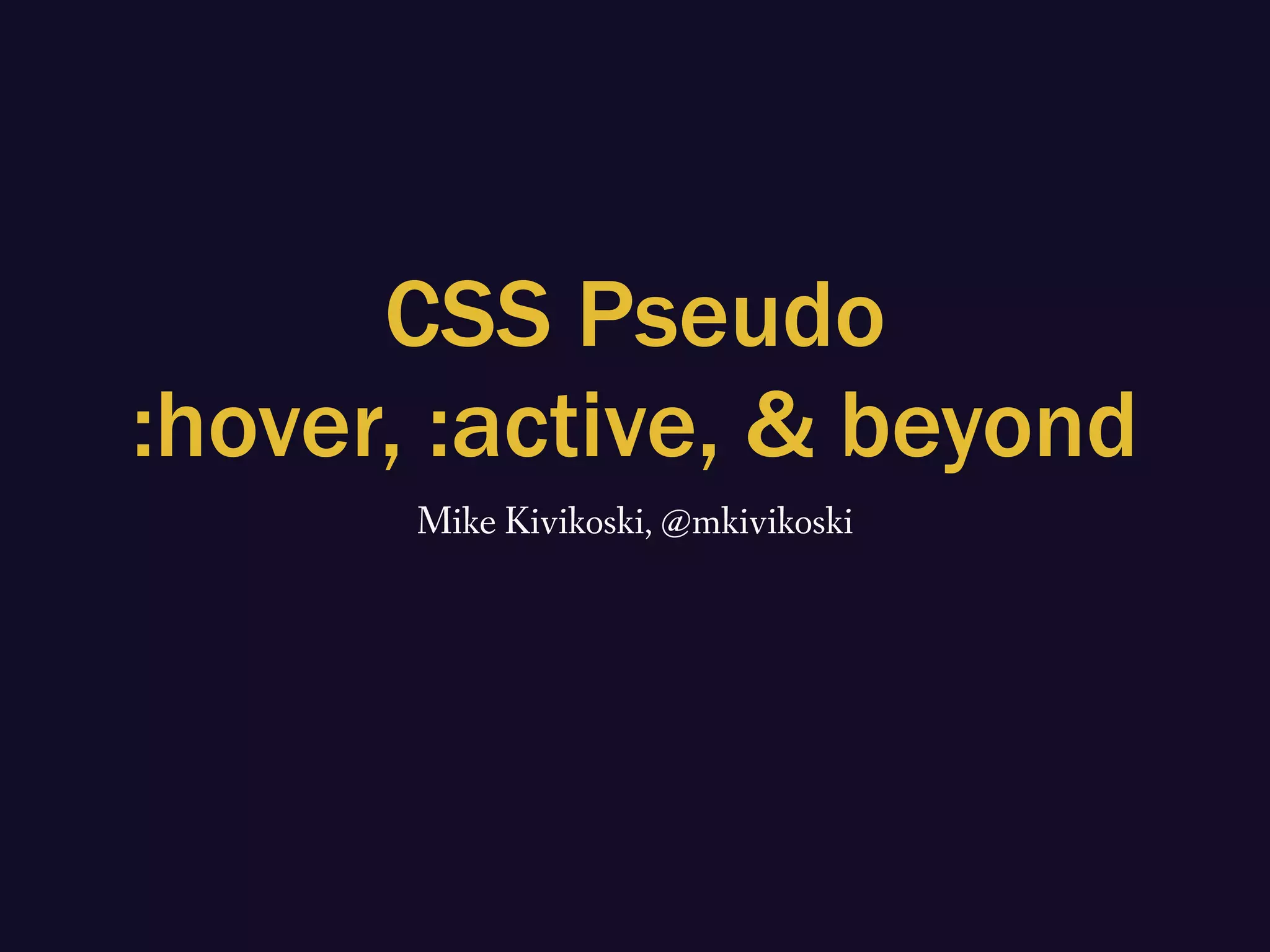 CSS Pseudo
:hover, :active, & beyond

Mike Kivikoski, @mkivikoski